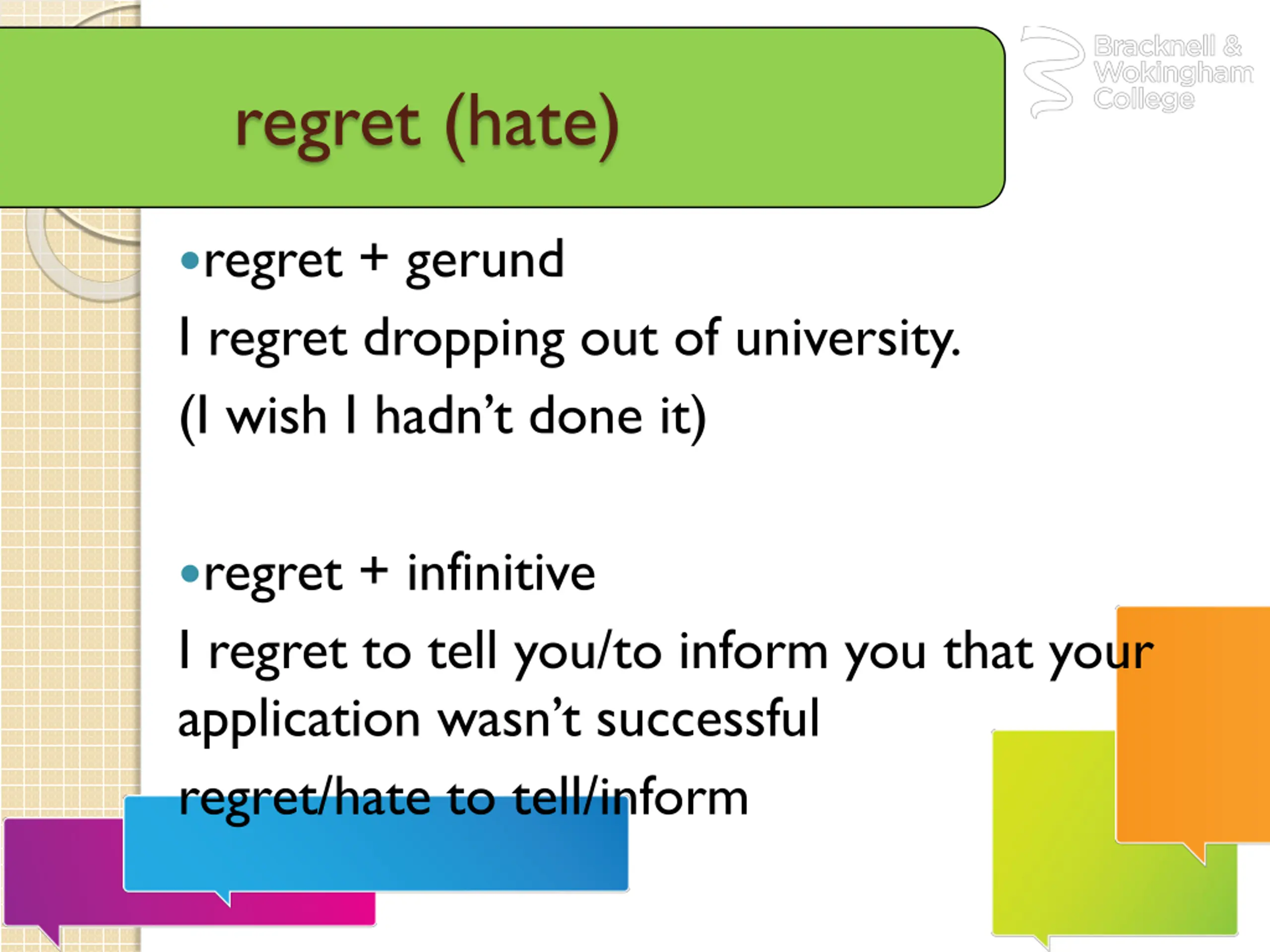 regret (hate)

Bracknell & Wokingham College

•regret + gerund

I regret dropping out of university.

(I wish I hadn't done it)

•regret + infinitive

I regret to tell you/to inform you that your application wasn't successful

regret/hate to tell/inform